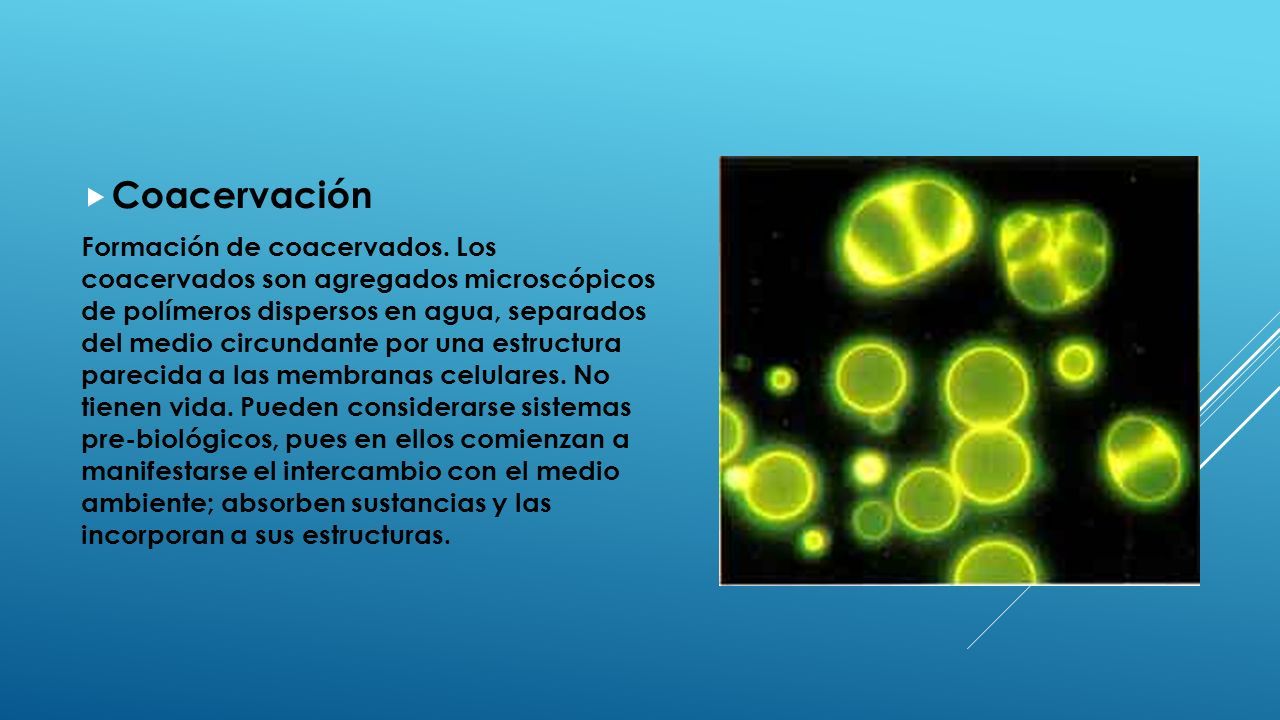 Coacervación

Formación de coacervados. Los coacervados son agregados microscópicos de polímeros dispersos en agua, separados del medio circundante por una estructura parecida a las membranas celulares. No tienen vida. Pueden considerarse sistemas pre-biológicos, pues en ellos comienzan a manifestarse el intercambio con el medio ambiente; absorben sustancias y las incorporan a sus estructuras.